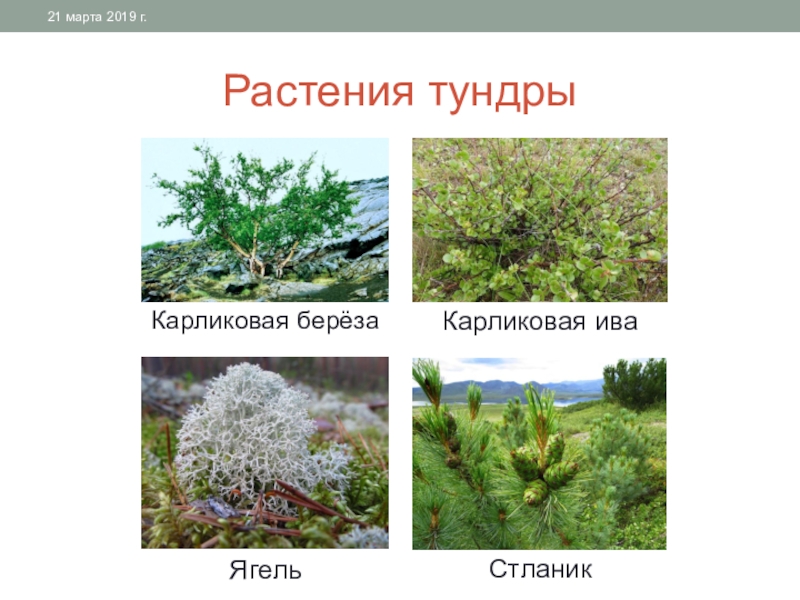 21 марта 2019 г.

Растения тундры

Карликовая берёза

Карликовая ива

Ягель

Стланик